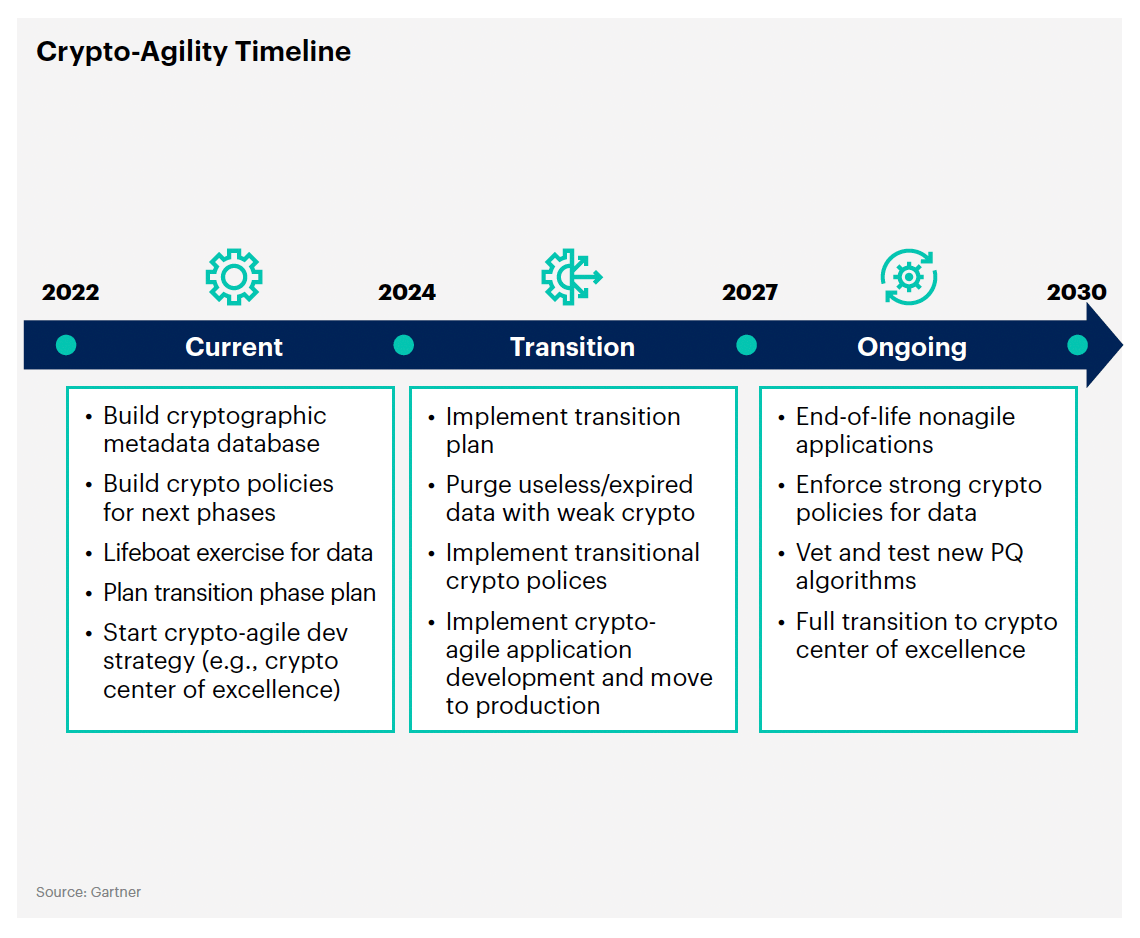 Crypto-Agility Timeline

2022

2024

2027

2030

Current

Transition

Ongoing

• Build cryptographic metadata database
• Build crypto policies for next phases
• Lifeboat exercise for data
• Plan transition phase plan
• Start crypto-agile dev strategy (e.g., crypto center of excellence)

• Implement transition plan
• Purge useless/expired data with weak crypto
• Implement transitional crypto polices
• Implement crypto-agile application development and move to production

• End-of-life nonagile applications
• Enforce strong crypto policies for data
• Vet and test new PQ algorithms
• Full transition to crypto center of excellence

Source: Gartner